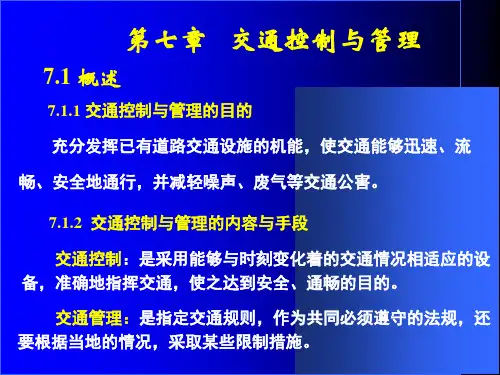 第七章　交通控制与管理

7.1 概述

7.1.1 交通控制与管理的目的

充分发挥已有道路交通设施的机能，使交通能够迅速、流畅、安全地通行，并减轻噪声、废气等交通公害。

7.1.2 交通控制与管理的内容与手段

交通控制：是采用能够与时刻变化着的交通情况相适应的设备，准确地指挥交通，使之达到安全、通畅的目的。

交通管理：是指定交通规则，作为共同必须遵守的法规，还要根据当地的情况，采取某些限制措施。